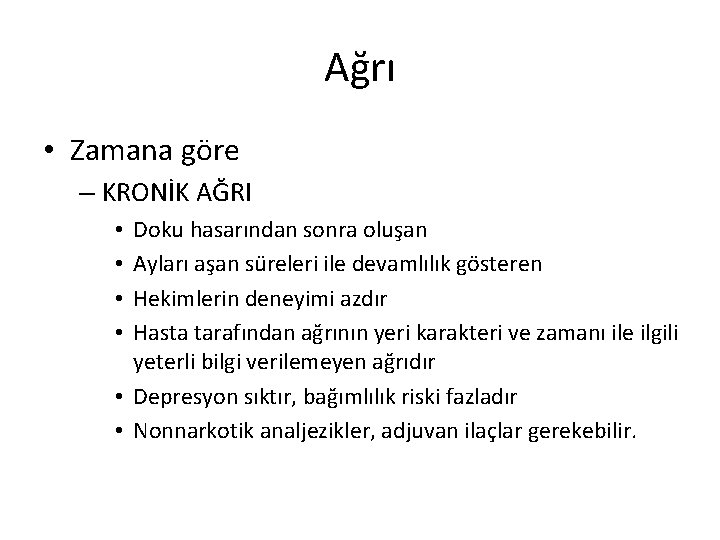 Ağrı

• Zamana göre
– KRONİK AĞRI
• Doku hasarından sonra oluşan
• Ayları aşan süreleri ile devamlılık gösteren
• Hekimlerin deneyimi azdır
• Hasta tarafından ağrının yeri karakteri ve zamanı ile ilgili yeterli bilgi verilemeyen ağrıdır
• Depresyon sıktır, bağımlılık riski fazladır
• Nonnarkotik analjezikler, adjuvan ilaçlar gerekebilir.